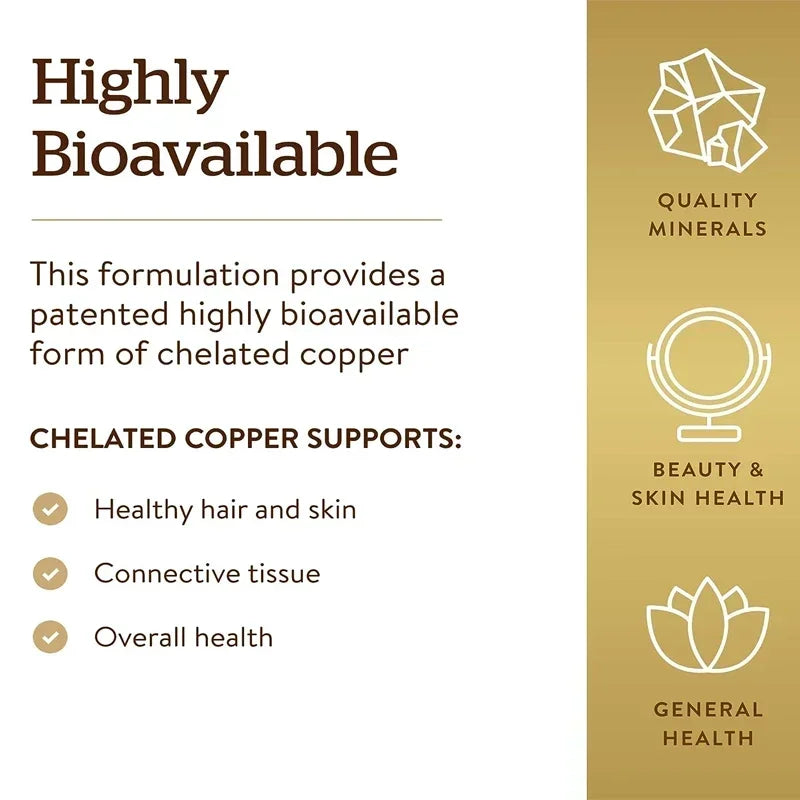 Highly Bioavailable

This formulation provides a patented highly bioavailable form of chelated copper

CHELATED COPPER SUPPORTS:

Healthy hair and skin

Connective tissue

Overall health

QUALITY MINERALS

BEAUTY & SKIN HEALTH

GENERAL HEALTH